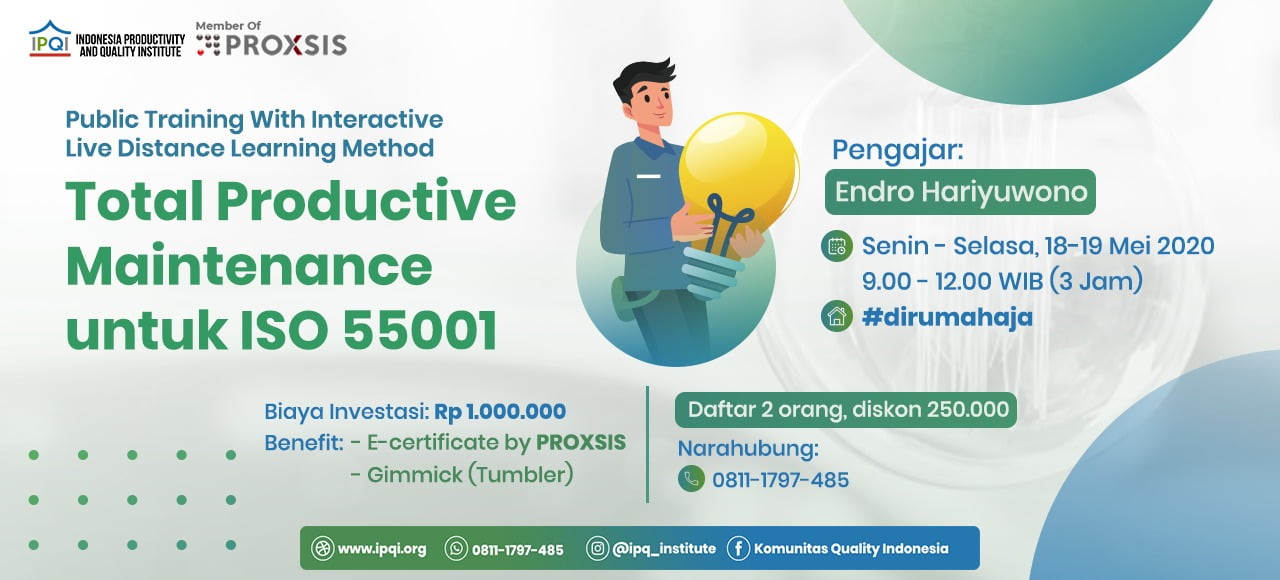 IPQI INDONESIA PRODUCTIVITY AND QUALITY INSTITUTE

Member Of PROXSIS

Public Training With Interactive Live Distance Learning Method

Total Productive Maintenance untuk ISO 55001

Pengajar:

Endro Hariyuwono

Senin - Selasa, 18-19 Mei 2020
9.00 - 12.00 WIB (3 Jam)

#dirumahaja

Biaya Investasi: Rp 1.000.000
Benefit: - E-certificate by PROXSIS
- Gimmick (Tumbler)

Daftar 2 orang, diskon 250.000

Narahubung:
0811-1797-485

www.ipqi.org 0811-1797-485 @ipq_institute Komunitas Quality Indonesia